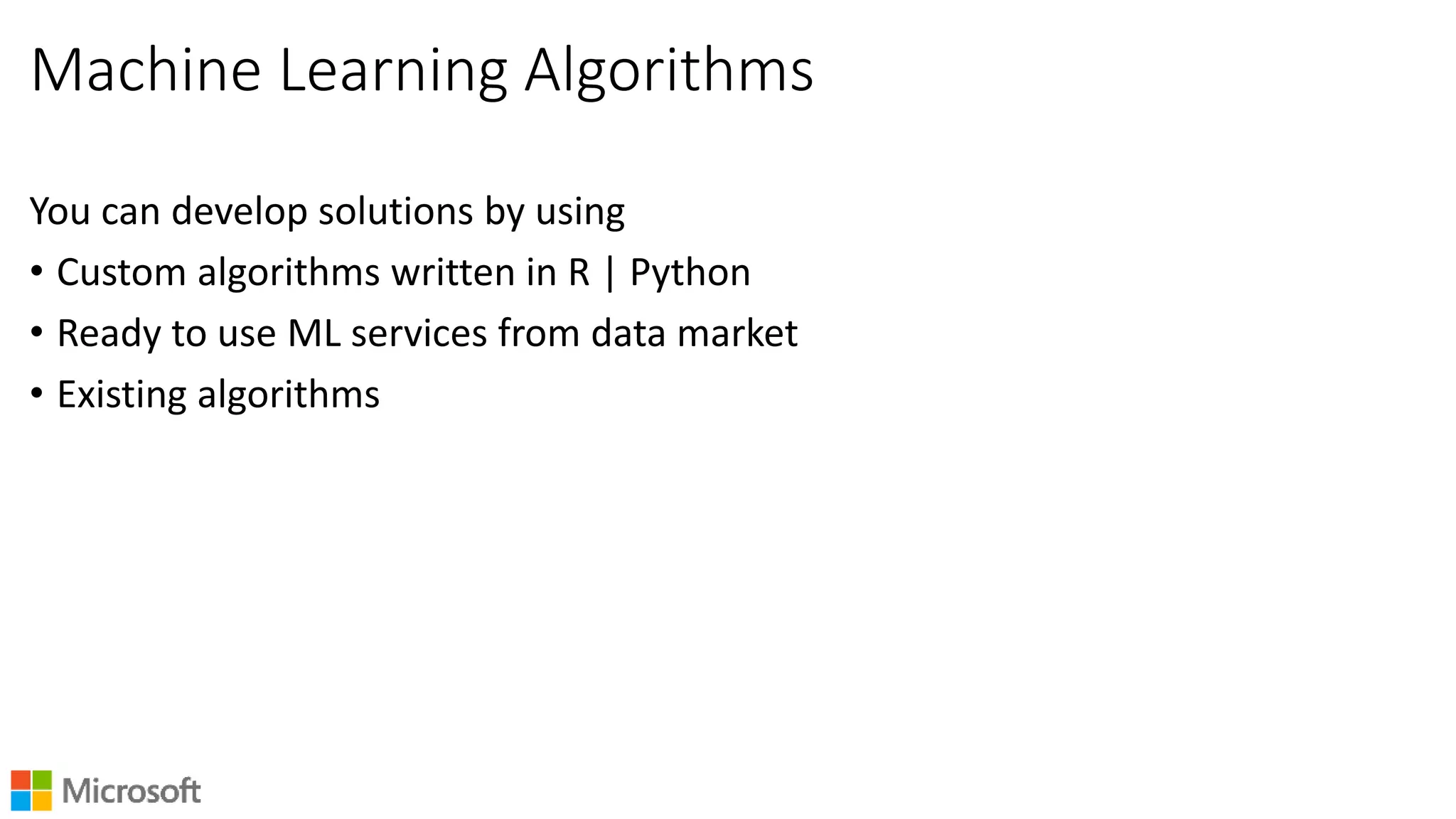 Machine Learning Algorithms

You can develop solutions by using

• Custom algorithms written in R | Python
• Ready to use ML services from data market
• Existing algorithms

Microsoft